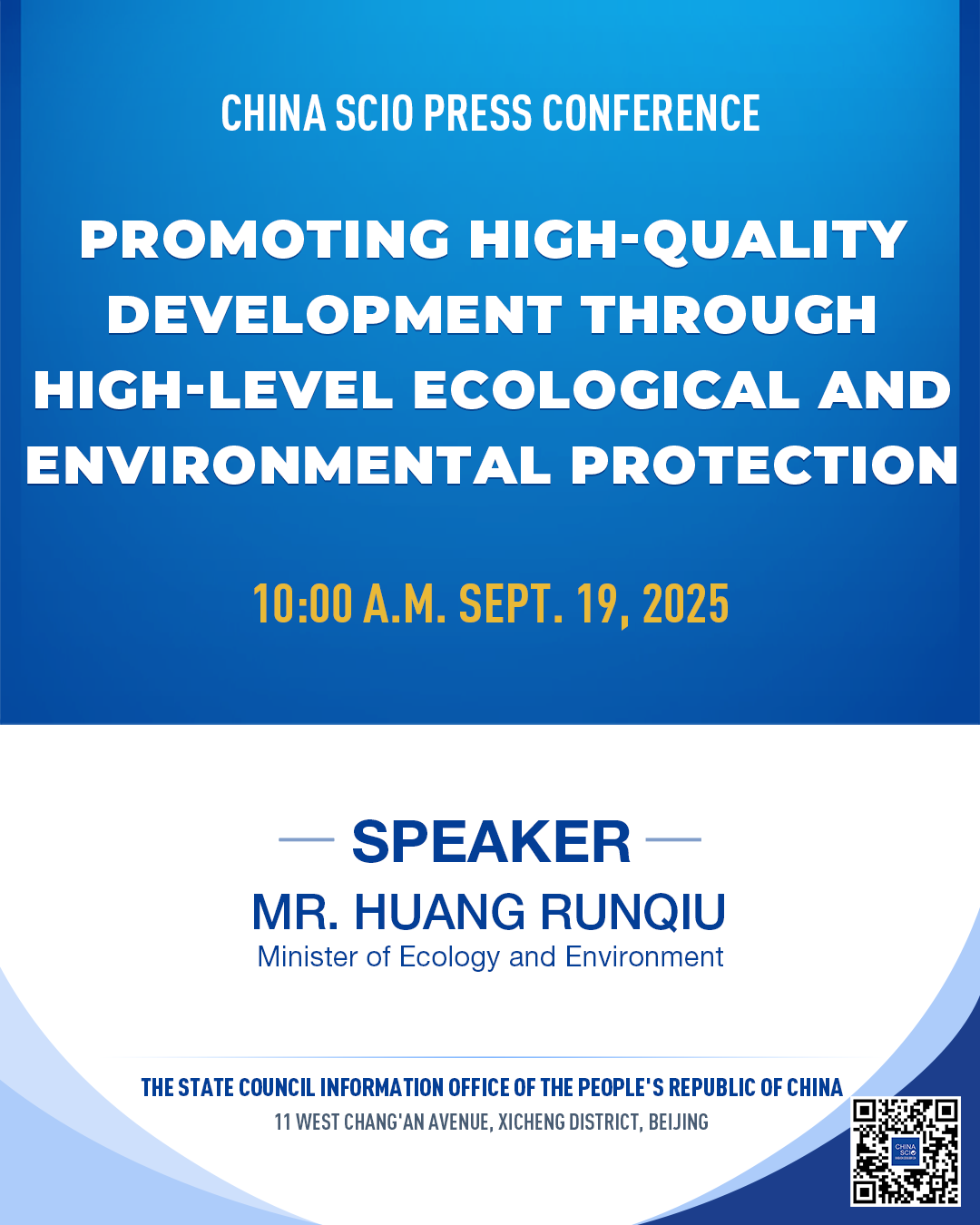 CHINA SCIO PRESS CONFERENCE

PROMOTING HIGH-QUALITY DEVELOPMENT THROUGH HIGH-LEVEL ECOLOGICAL AND ENVIRONMENTAL PROTECTION

10:00 A.M. SEPT. 19, 2025

SPEAKER

MR. HUANG RUNQIU

Minister of Ecology and Environment

THE STATE COUNCIL INFORMATION OFFICE OF THE PEOPLE'S REPUBLIC OF CHINA

11 WEST CHANG'AN AVENUE, XICHENG DISTRICT, BEIJING

CHINA SCIO